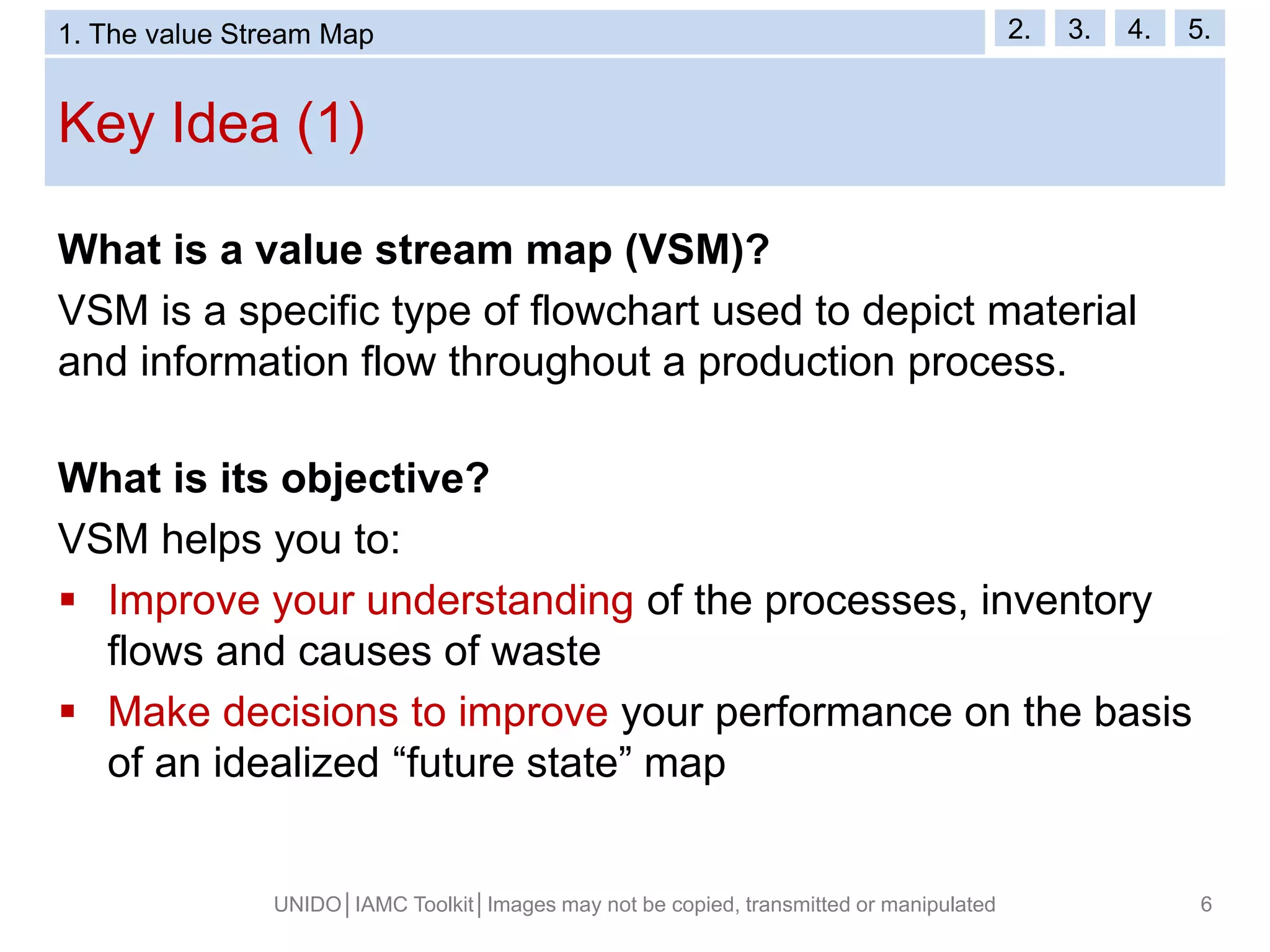 1. The value Stream Map

2. 3. 4. 5.

Key Idea (1)

What is a value stream map (VSM)?

VSM is a specific type of flowchart used to depict material and information flow throughout a production process.

What is its objective?

VSM helps you to:

▪ Improve your understanding of the processes, inventory flows and causes of waste

▪ Make decisions to improve your performance on the basis of an idealized “future state” map

UNIDO | IAMC Toolkit | Images may not be copied, transmitted or manipulated

6